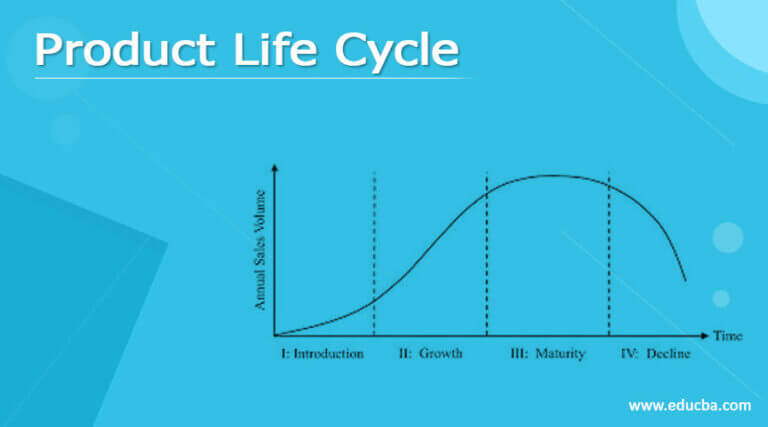 Product Life Cycle

Annual Sales Volume

Time

I: Introduction

II: Growth

III: Maturity

IV: Decline

www.educba.com